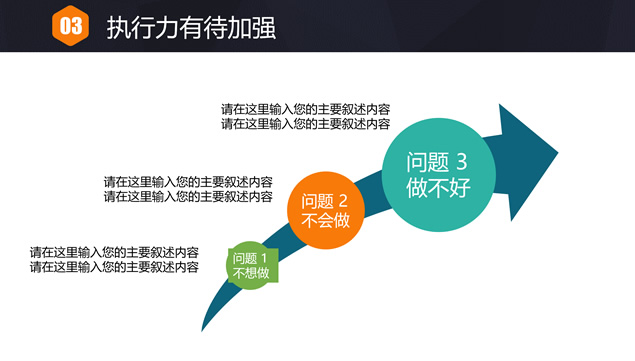 03 执行力有待加强

请在这里输入您的主要叙述内容
请在这里输入您的主要叙述内容

请在这里输入您的主要叙述内容
请在这里输入您的主要叙述内容

请在这里输入您的主要叙述内容
请在这里输入您的主要叙述内容

问题 1
不想做

问题 2
不会做

问题 3
做不好